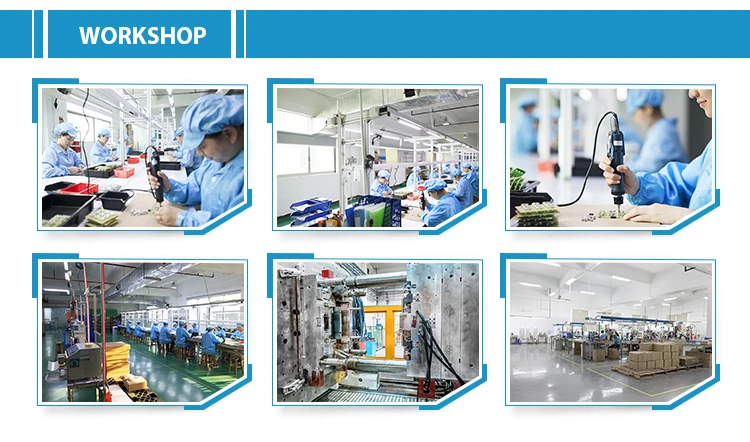 WORKSHOP